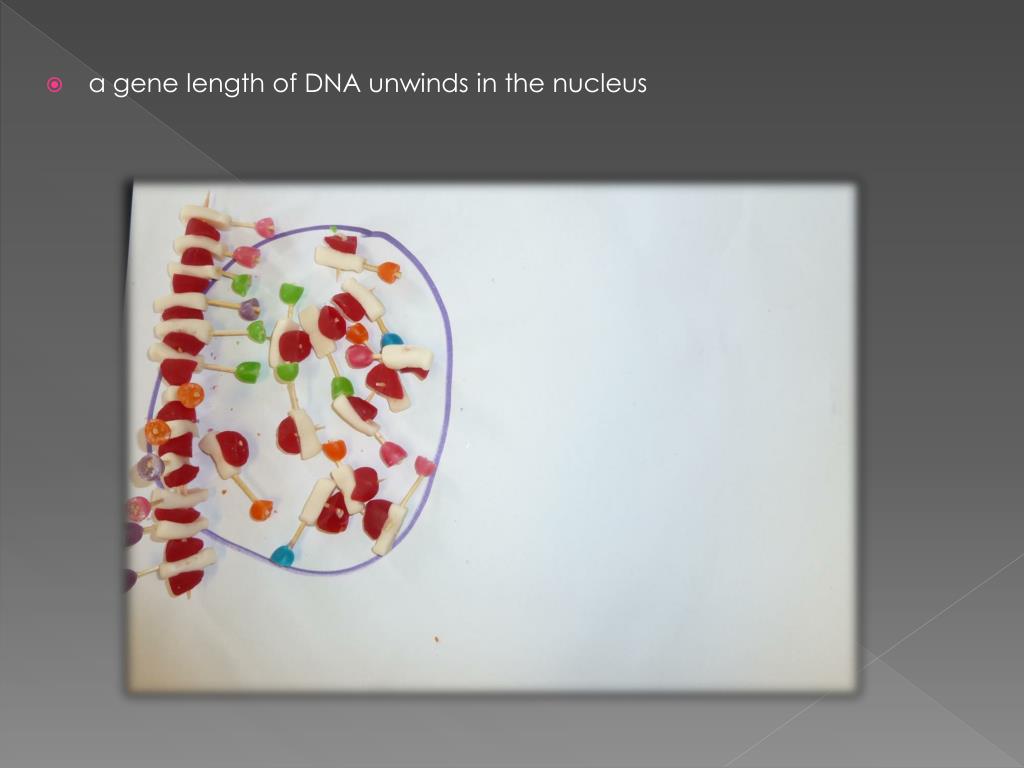 a gene length of DNA unwinds in the nucleus